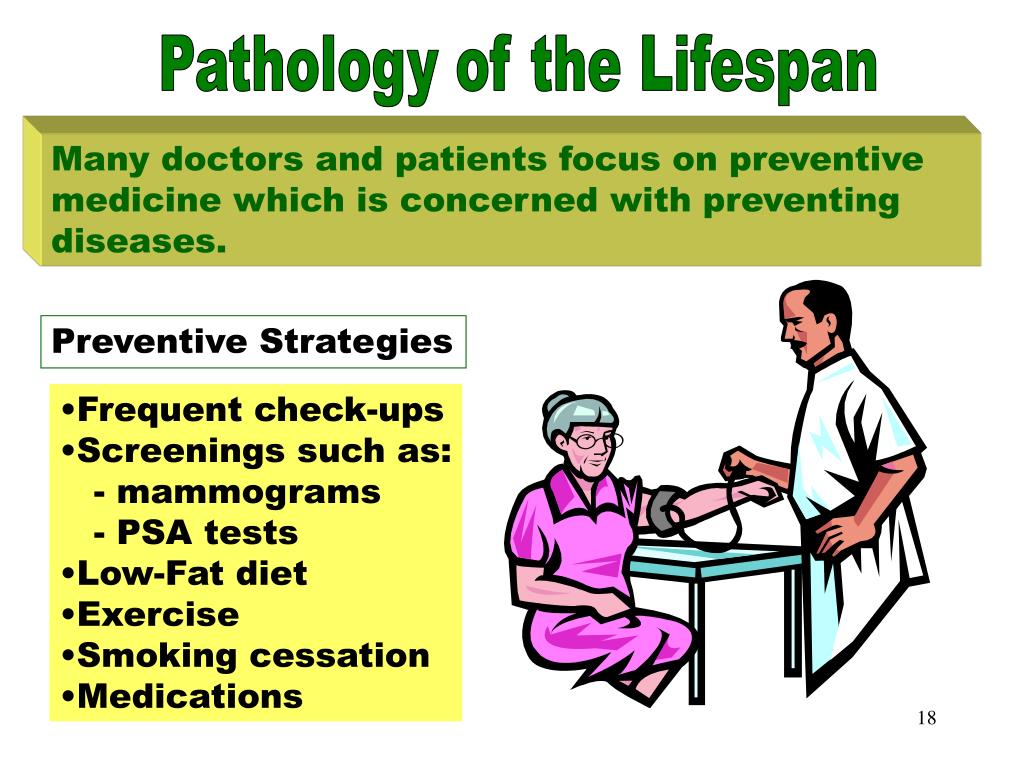 Pathology of the Lifespan

Many doctors and patients focus on preventive medicine which is concerned with preventing diseases.

Preventive Strategies

•Frequent check-ups
•Screenings such as:
- mammograms
- PSA tests
•Low-Fat diet
•Exercise
•Smoking cessation
•Medications

18